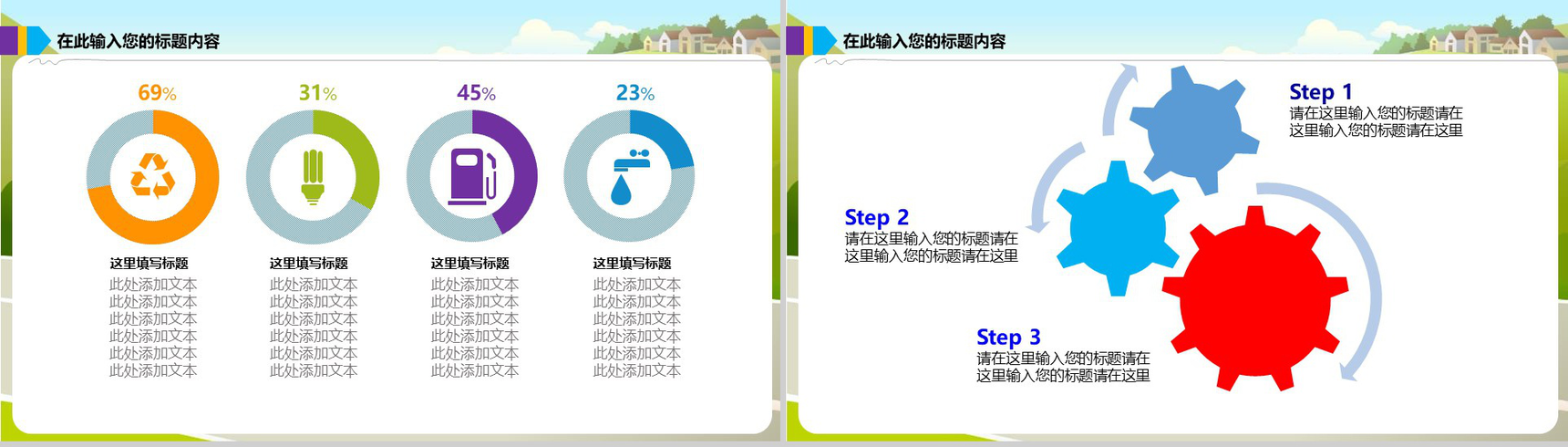 在此输入您的标题内容

69%

31%

45%

23%

这里填写标题
此处添加文本
此处添加文本
此处添加文本
此处添加文本
此处添加文本
此处添加文本

这里填写标题
此处添加文本
此处添加文本
此处添加文本
此处添加文本
此处添加文本
此处添加文本

这里填写标题
此处添加文本
此处添加文本
此处添加文本
此处添加文本
此处添加文本
此处添加文本

这里填写标题
此处添加文本
此处添加文本
此处添加文本
此处添加文本
此处添加文本
此处添加文本

在此输入您的标题内容

Step 1
请在这里输入您的标题请在这里输入您的标题请在这里

Step 2
请在这里输入您的标题请在这里输入您的标题请在这里

Step 3
请在这里输入您的标题请在这里输入您的标题请在这里